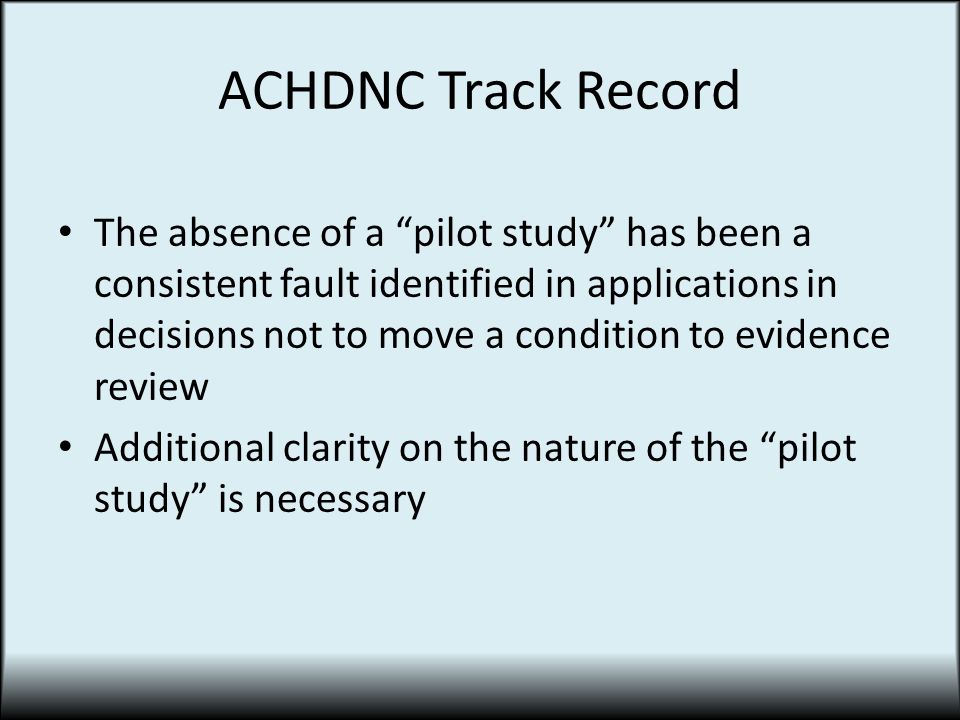 ACHDNC Track Record

• The absence of a “pilot study” has been a consistent fault identified in applications in decisions not to move a condition to evidence review

• Additional clarity on the nature of the “pilot study” is necessary